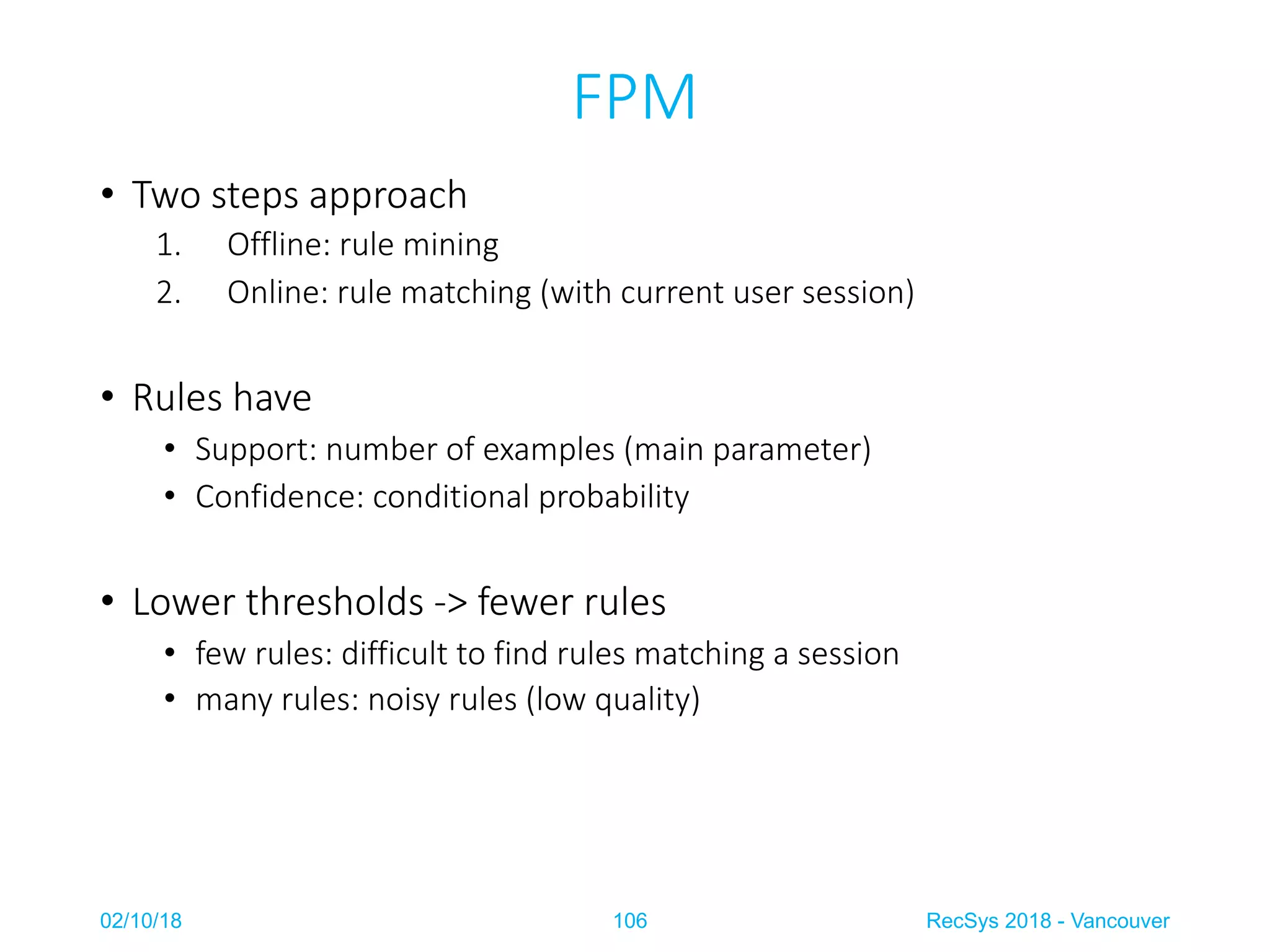 FPM

• Two steps approach
1. Offline: rule mining
2. Online: rule matching (with current user session)

• Rules have
• Support: number of examples (main parameter)
• Confidence: conditional probability

• Lower thresholds -> fewer rules
• few rules: difficult to find rules matching a session
• many rules: noisy rules (low quality)

02/10/18
106
RecSys 2018 - Vancouver